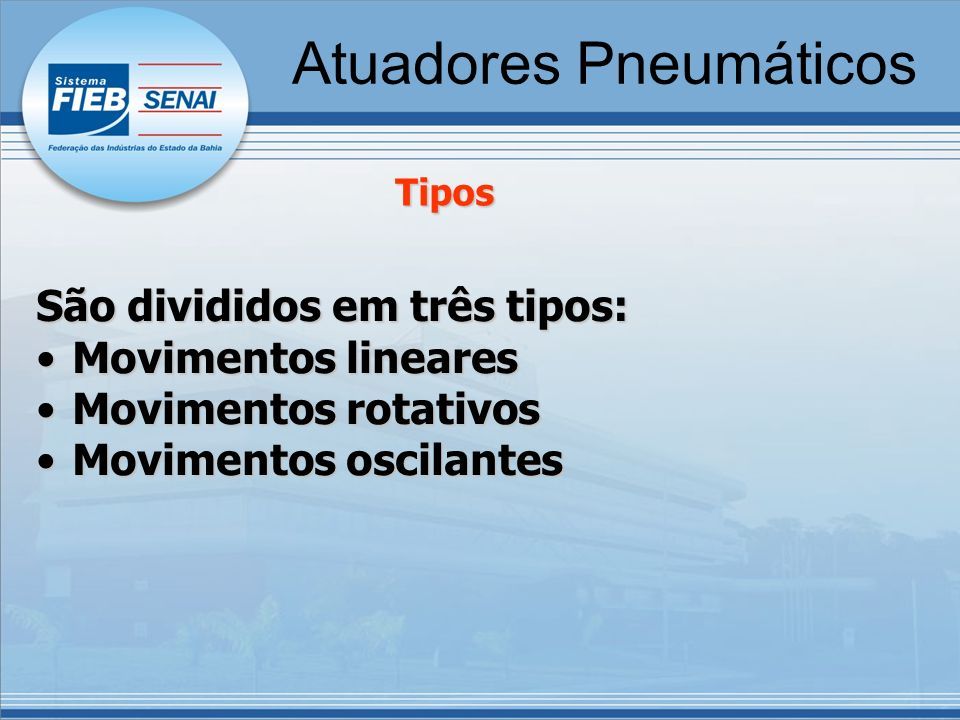 Sistema FIEB SENAI
Federação das Indústrias do Estado da Bahia

Atuadores Pneumáticos

Tipos

São divididos em três tipos:
• Movimentos lineares
• Movimentos rotativos
• Movimentos oscilantes